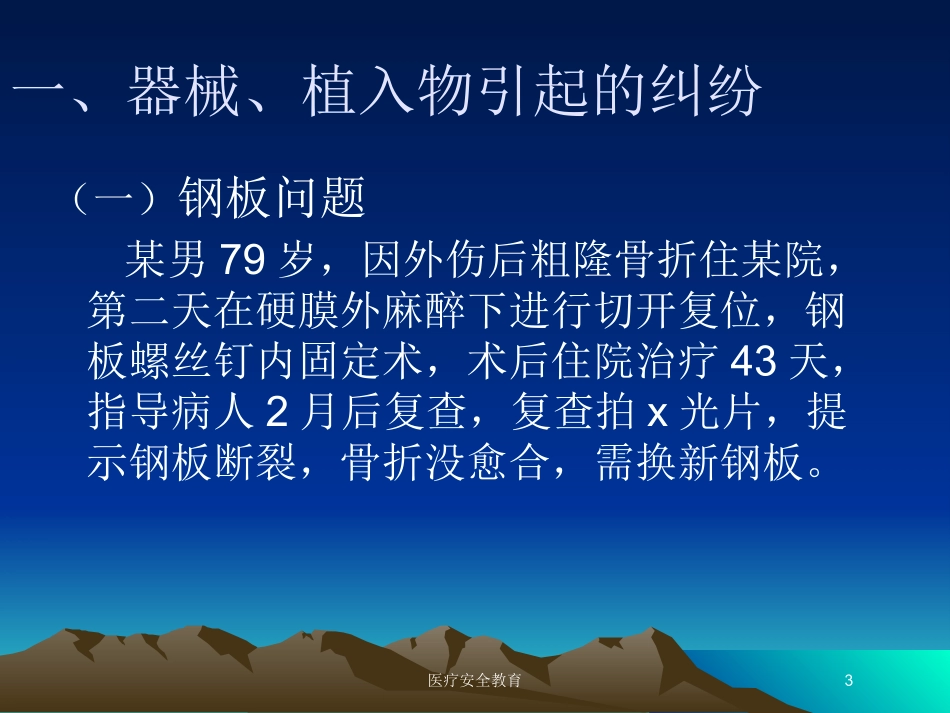 一、器械、植入物引起的纠纷

（一）钢板问题

某男 79 岁，因外伤后粗隆骨折住某院，第二天在硬膜外麻醉下进行切开复位，钢板螺丝钉内固定术，术后住院治疗 43 天，指导病人 2 月后复查，复查拍 x 光片，提示钢板断裂，骨折没愈合，需换新钢板。

医疗安全教育

3